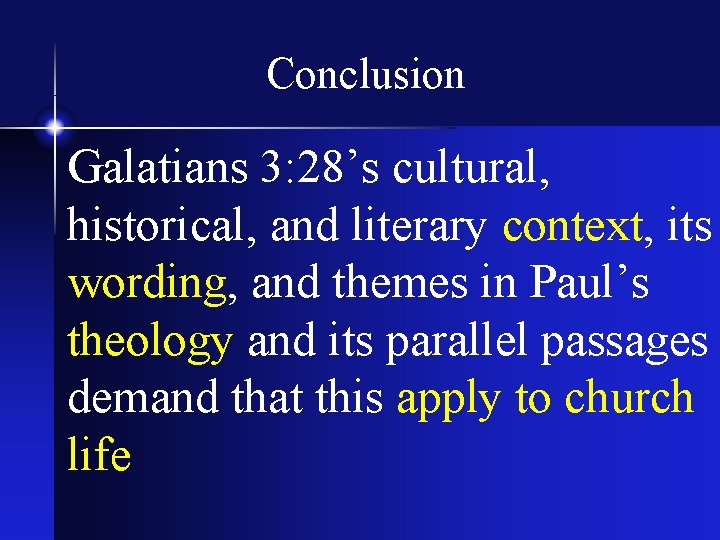 Conclusion

Galatians 3:28’s cultural, historical, and literary context, its wording, and themes in Paul’s theology and its parallel passages demand that this apply to church life